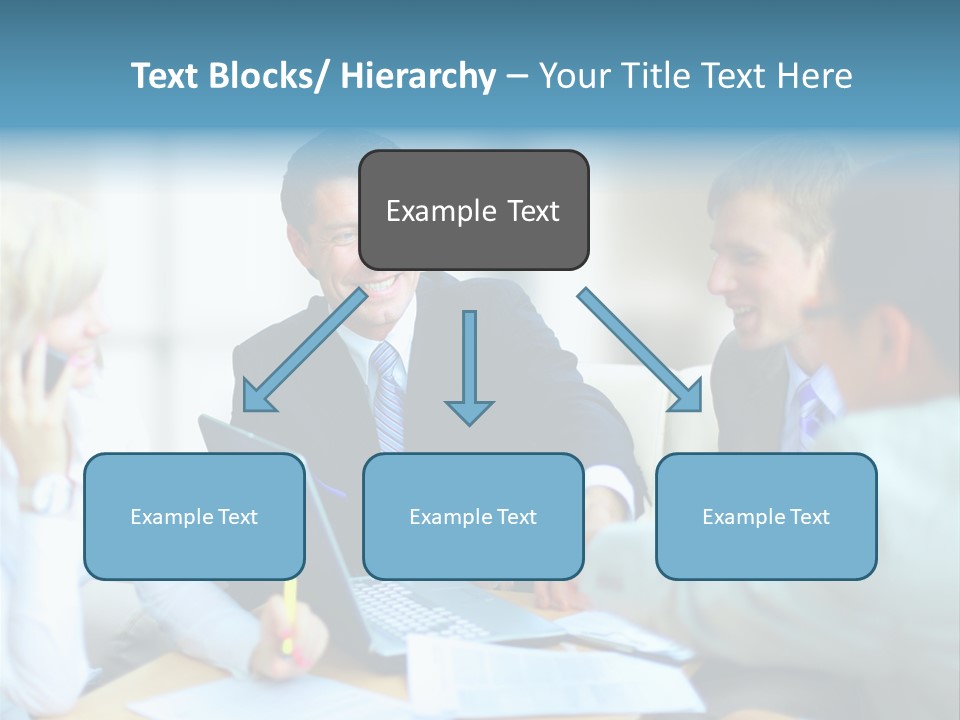 Text Blocks/ Hierarchy – Your Title Text Here

Example Text

Example Text

Example Text

Example Text